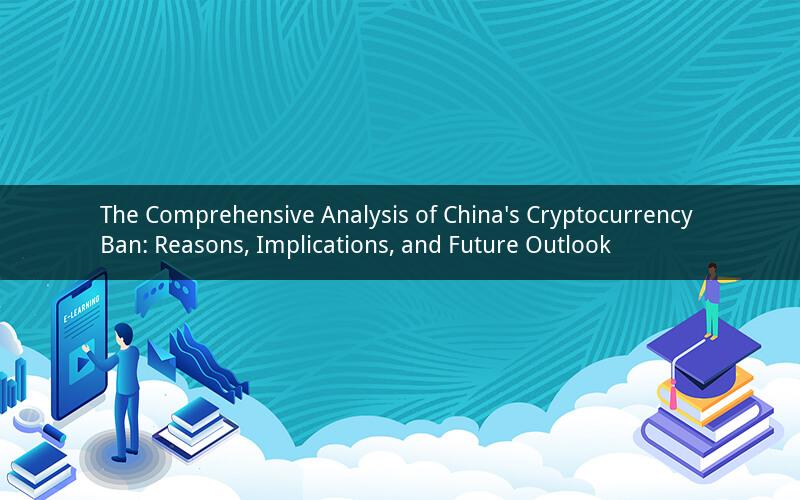 The Comprehensive Analysis of China's Cryptocurrency Ban: Reasons, Implications, and Future Outlook

E-LEARNING